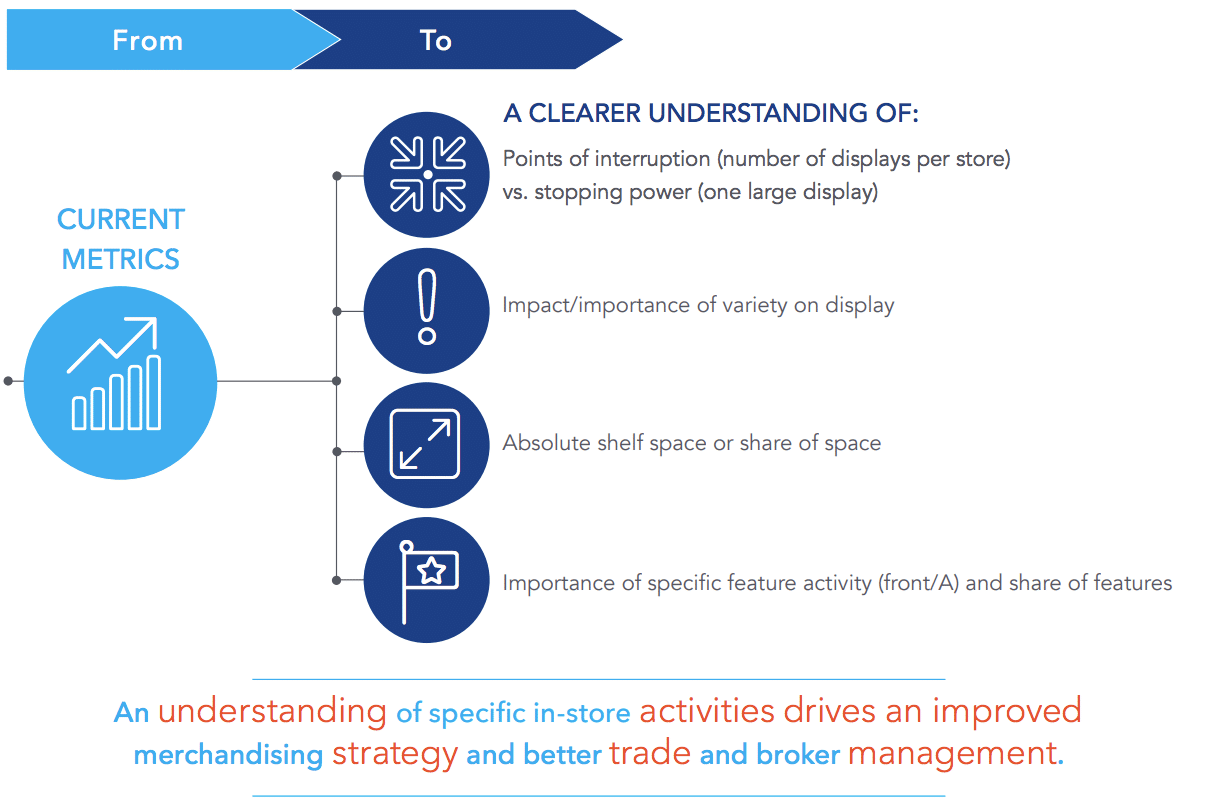 From

To

CURRENT METRICS

A CLEARER UNDERSTANDING OF:

Points of interruption (number of displays per store) vs. stopping power (one large display)

Impact/importance of variety on display

Absolute shelf space or share of space

Importance of specific feature activity (front/A) and share of features

An understanding of specific in-store activities drives an improved merchandising strategy and better trade and broker management.